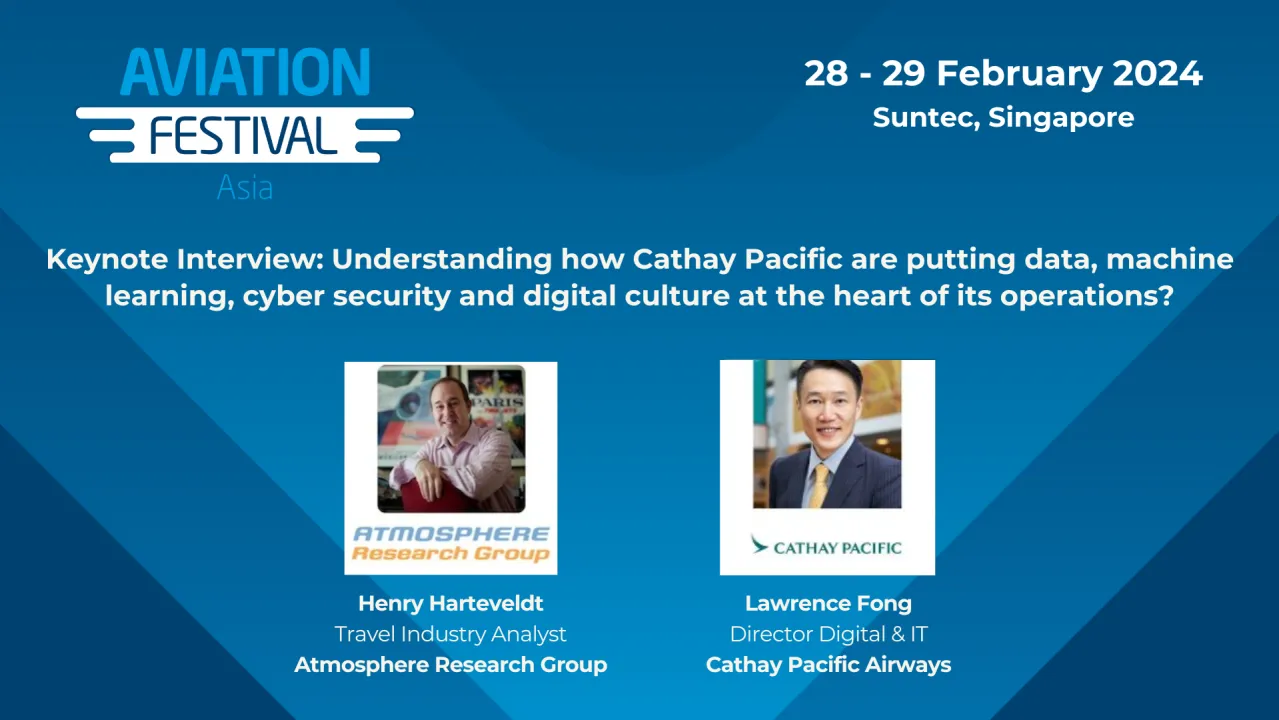 AVIATION
FESTIVAL
Asia

28 - 29 February 2024
Suntec, Singapore

Keynote Interview: Understanding how Cathay Pacific are putting data, machine learning, cyber security and digital culture at the heart of its operations?

PARIS

ATMOSPHERE
Research Group

Henry Harteveldt
Travel Industry Analyst
Atmosphere Research Group

CATHAY PACIFIC

Lawrence Fong
Director Digital & IT
Cathay Pacific Airways